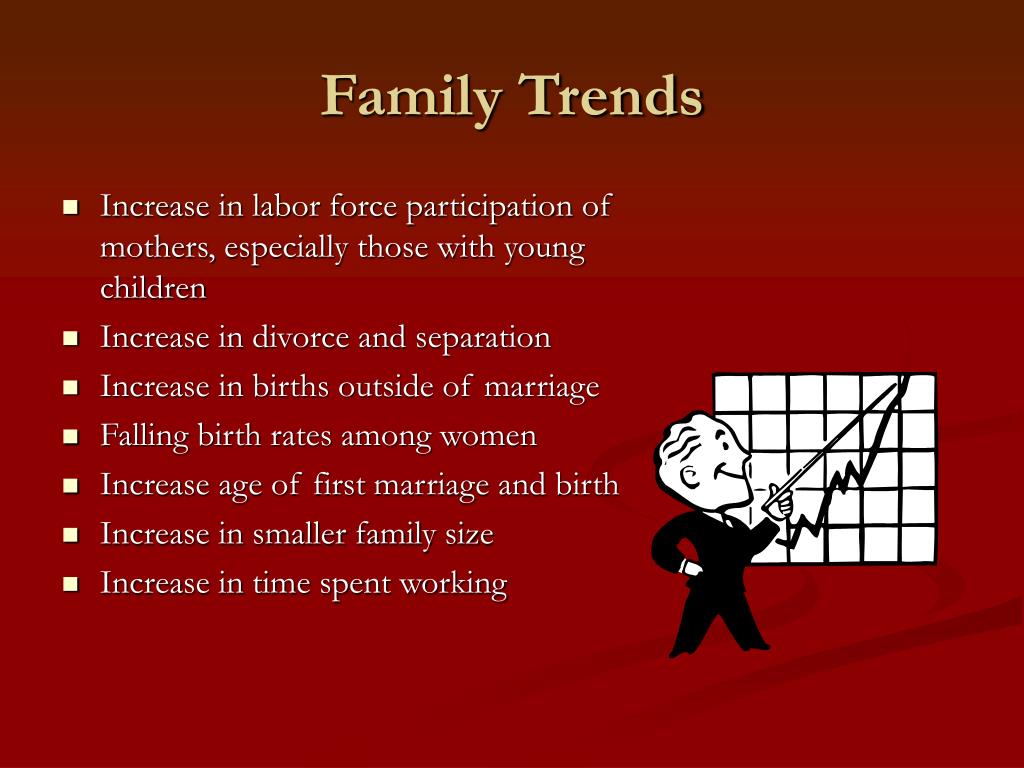 Family Trends

- Increase in labor force participation of mothers, especially those with young children
- Increase in divorce and separation
- Increase in births outside of marriage
- Falling birth rates among women
- Increase age of first marriage and birth
- Increase in smaller family size
- Increase in time spent working